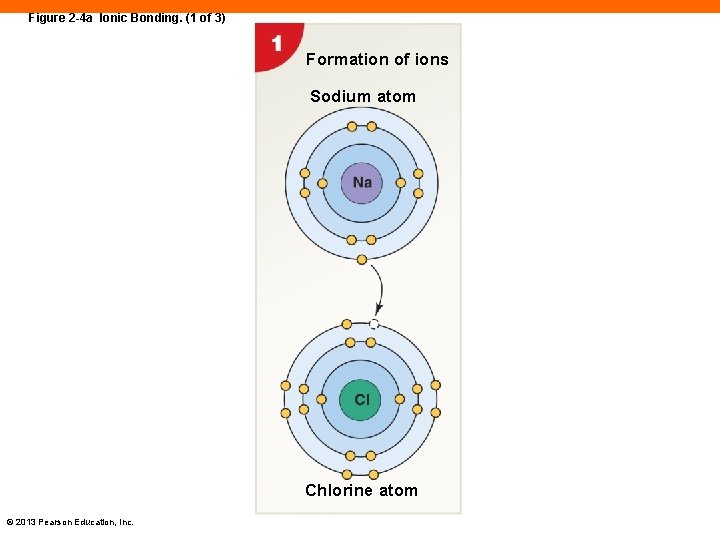 Figure 2-4a Ionic Bonding. (1 of 3)

1

Formation of ions

Sodium atom

Na

Cl

Chlorine atom

© 2013 Pearson Education, Inc.